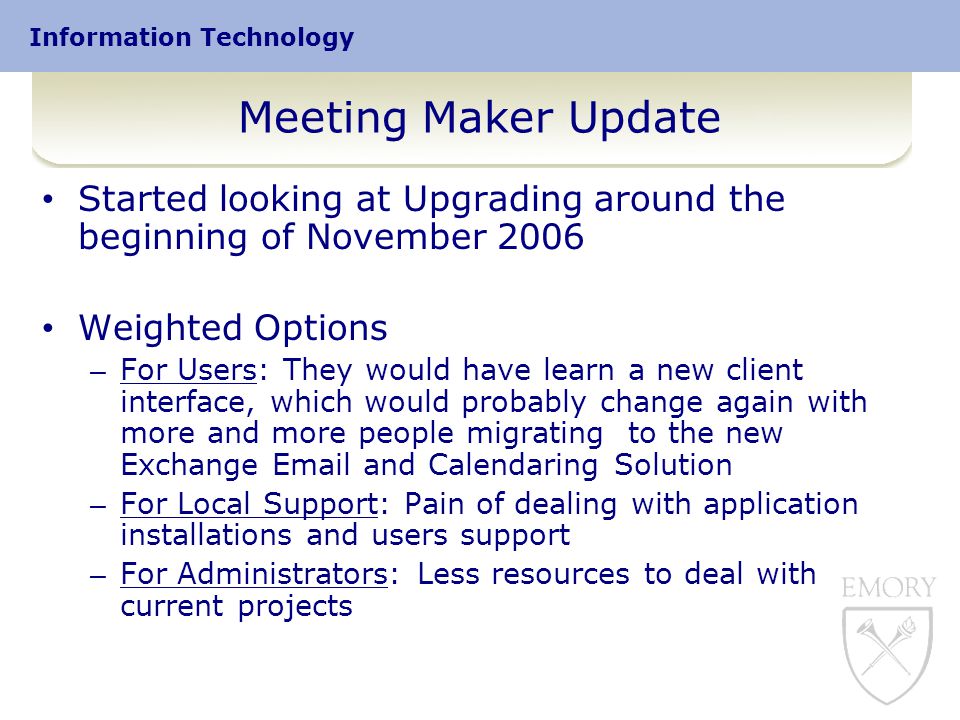 Information Technology

Meeting Maker Update

• Started looking at Upgrading around the beginning of November 2006

• Weighted Options
– For Users: They would have learn a new client interface, which would probably change again with more and more people migrating to the new Exchange Email and Calendaring Solution
– For Local Support: Pain of dealing with application installations and users support
– For Administrators: Less resources to deal with current projects

EMORY